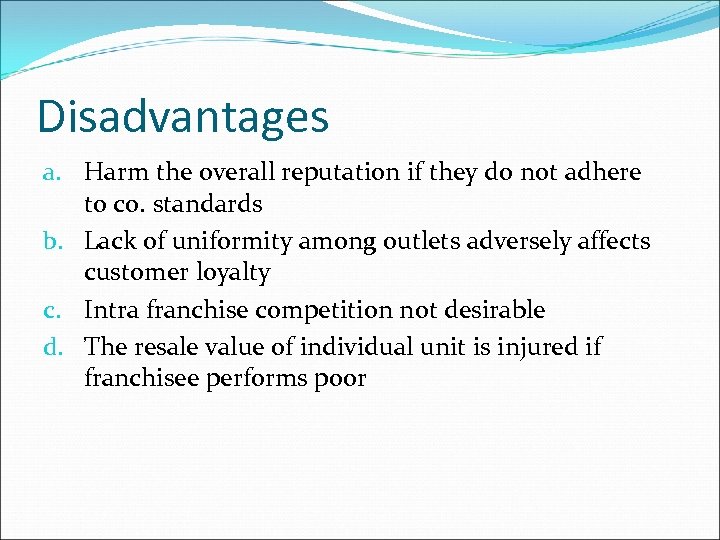 Disadvantages

a. Harm the overall reputation if they do not adhere to co. standards
b. Lack of uniformity among outlets adversely affects customer loyalty
c. Intra franchise competition not desirable
d. The resale value of individual unit is injured if franchisee performs poor